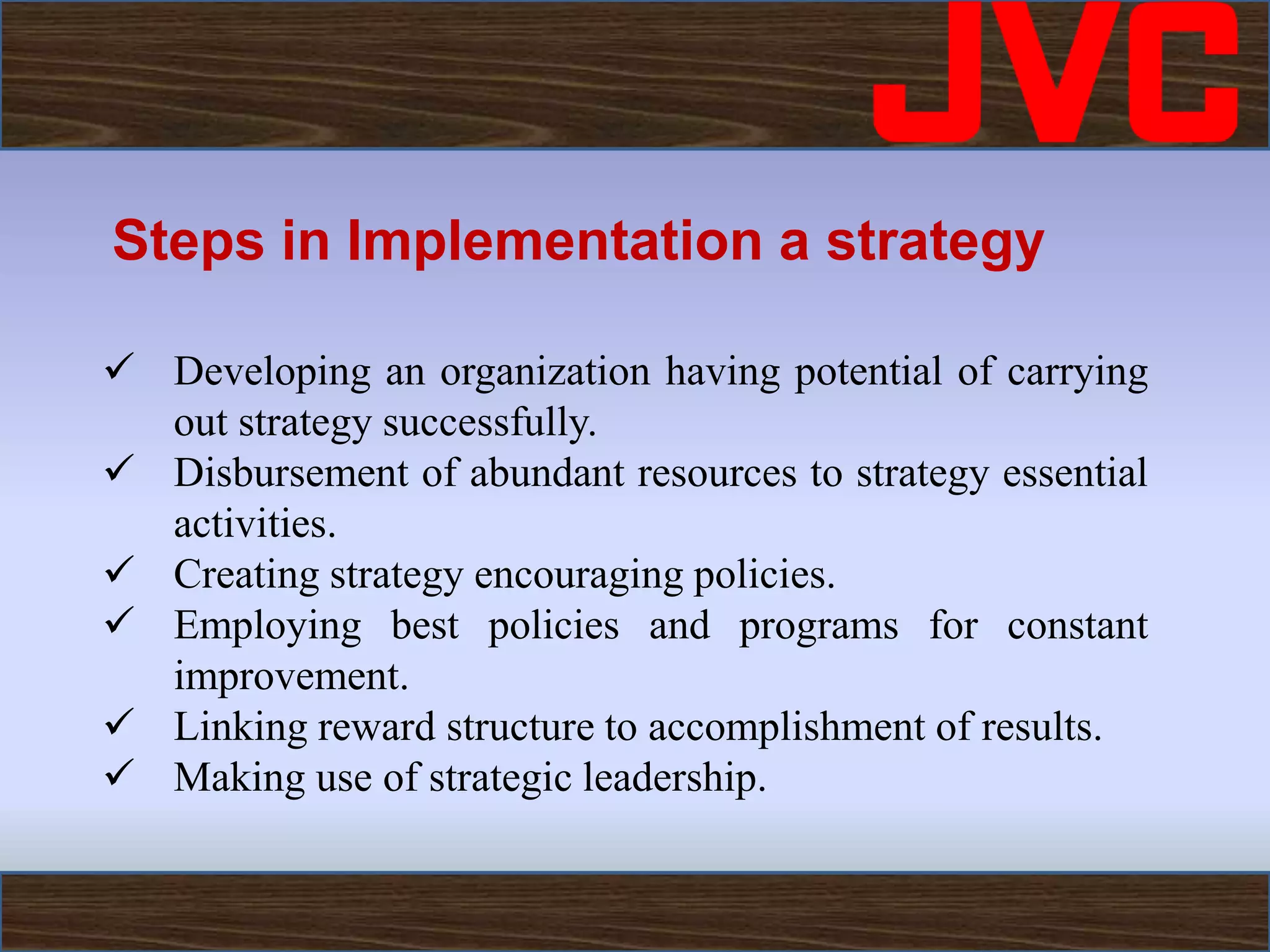 JVC

Steps in Implementation a strategy

✓ Developing an organization having potential of carrying out strategy successfully.
✓ Disbursement of abundant resources to strategy essential activities.
✓ Creating strategy encouraging policies.
✓ Employing best policies and programs for constant improvement.
✓ Linking reward structure to accomplishment of results.
✓ Making use of strategic leadership.